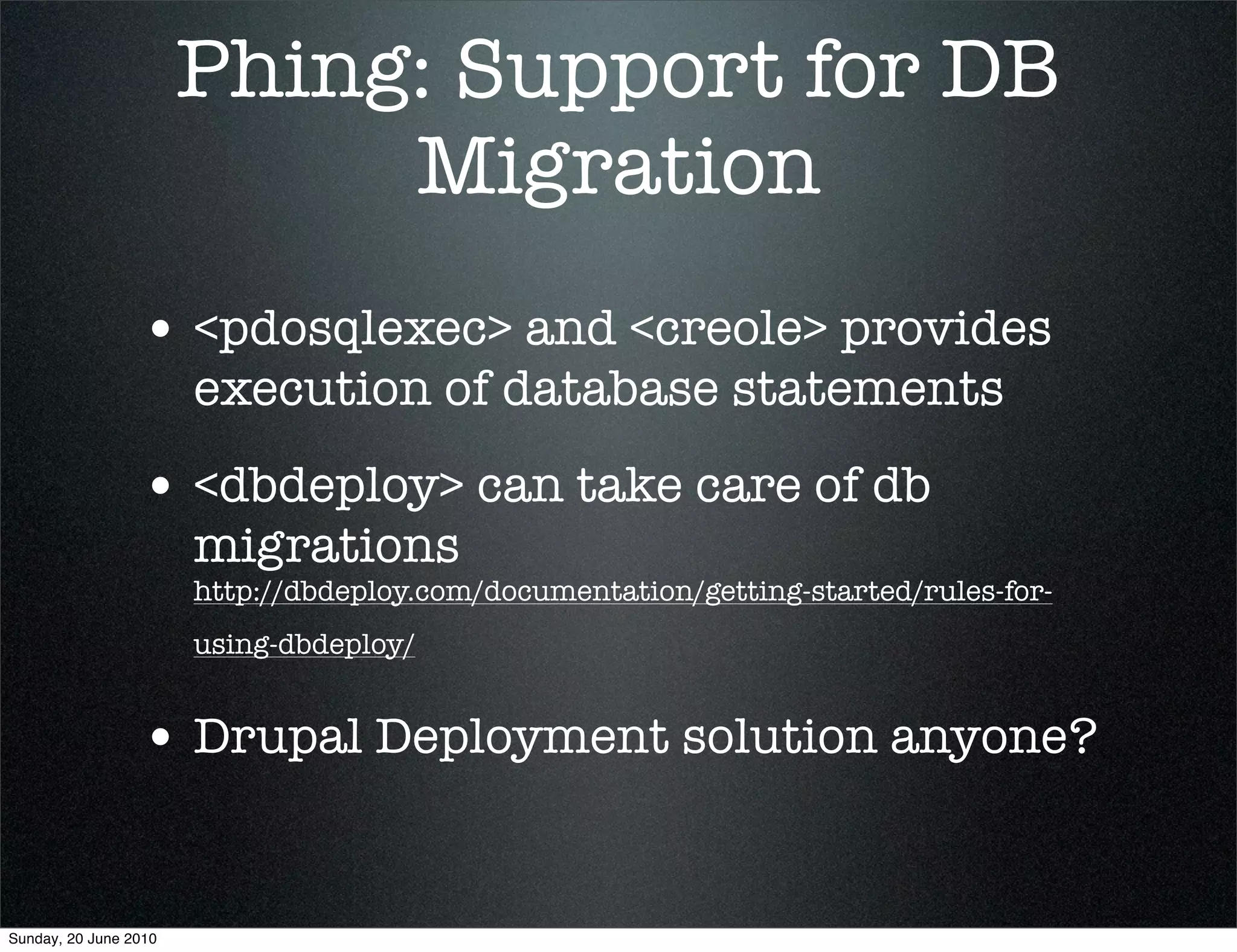 Phing: Support for DB Migration

• <pdosqlexec> and <creole> provides execution of database statements

• <dbdeploy> can take care of db migrations http://dbdeploy.com/documentation/getting-started/rules-for-using-dbdeploy/

• Drupal Deployment solution anyone?

Sunday, 20 June 2010